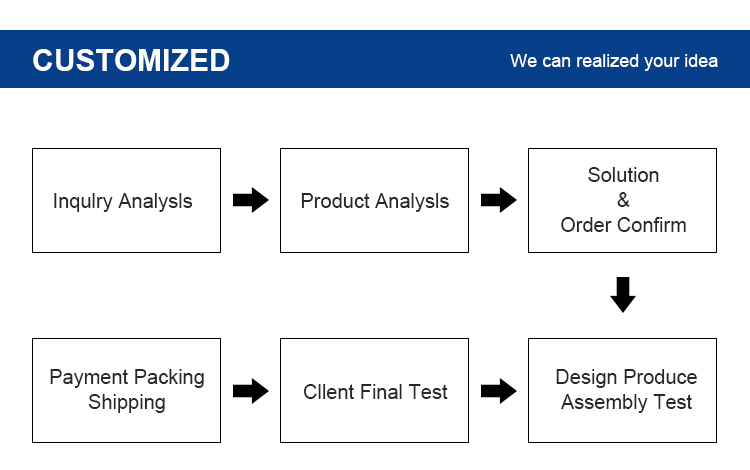 CUSTOMIZED

We can realized your idea

Inqulry Analysls

Product Analysls

Solution
&
Order Confirm

Payment Packing Shipping

Cllent Final Test

Design Produce Assembly Test